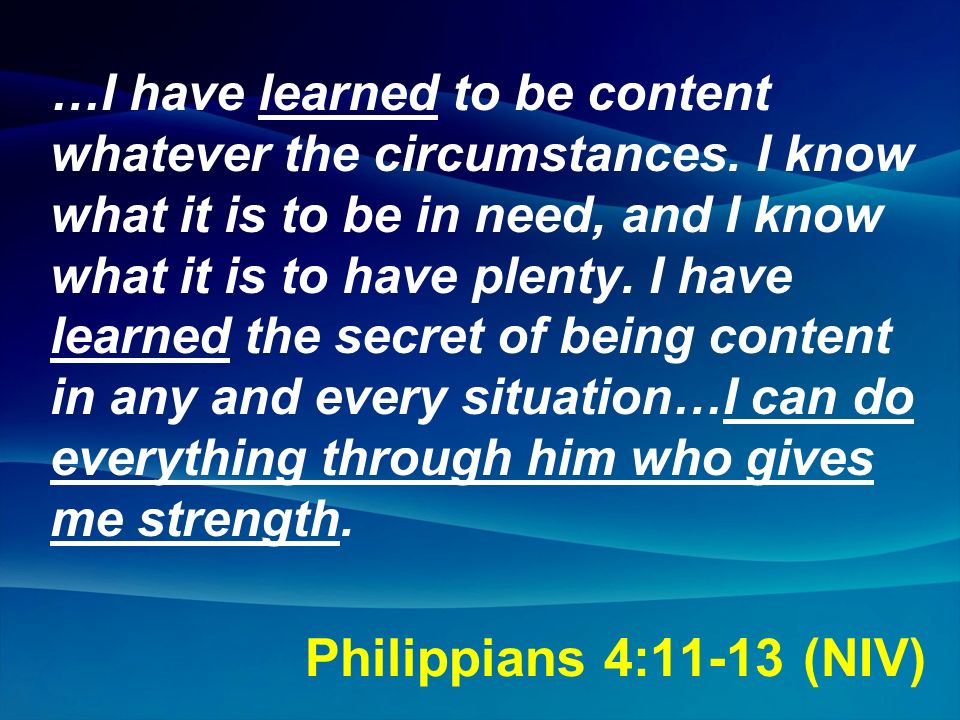 …I have learned to be content whatever the circumstances. I know what it is to be in need, and I know what it is to have plenty. I have learned the secret of being content in any and every situation…I can do everything through him who gives me strength.

Philippians 4:11-13 (NIV)